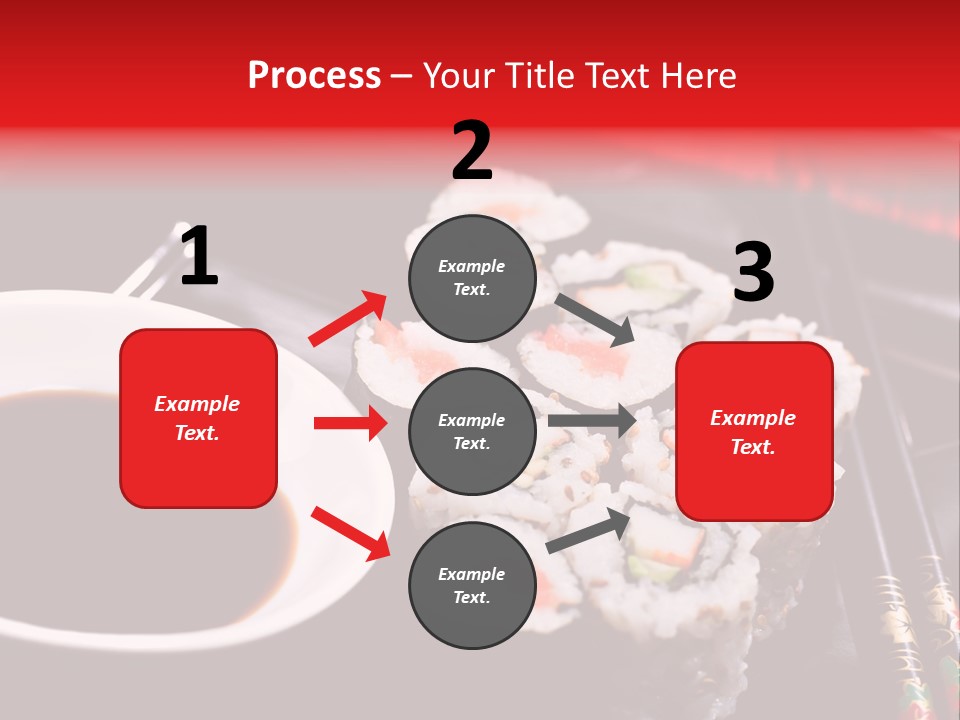 Process – Your Title Text Here

1

Example Text.

2

Example Text.

Example Text.

Example Text.

3

Example Text.